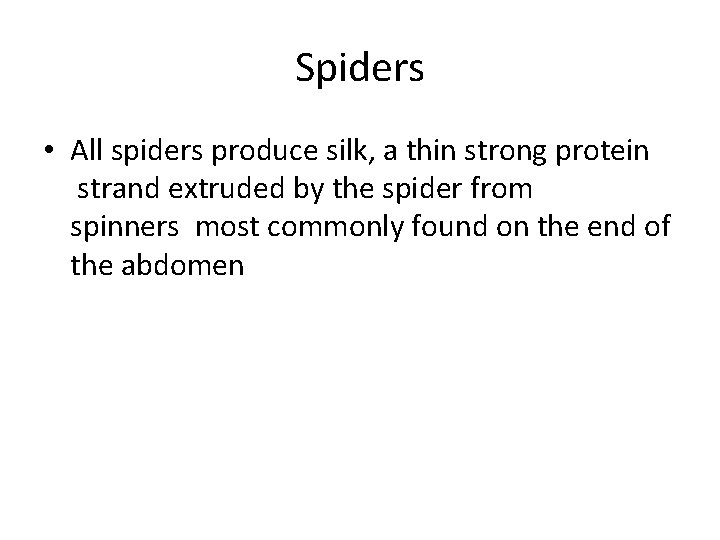 Spiders

• All spiders produce silk, a thin strong protein strand extruded by the spider from spinners most commonly found on the end of the abdomen